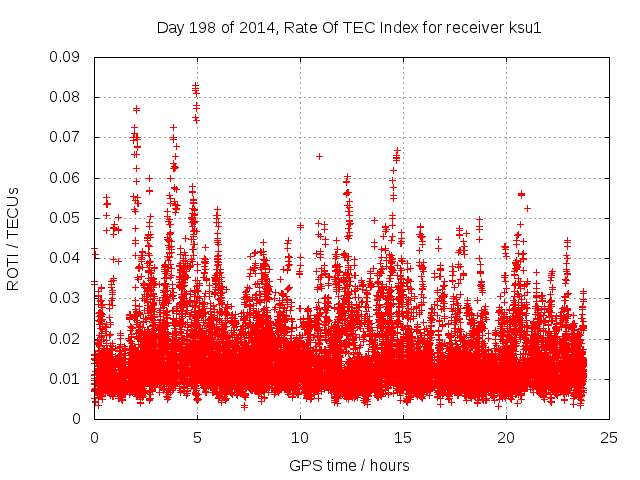 Day 198 of 2014, Rate Of TEC Index for receiver ksu1

ROTI / TECUs

0.09
0.08
0.07
0.06
0.05
0.04
0.03
0.02
0.01
0

0
5
10
15
20
25

GPS time / hours